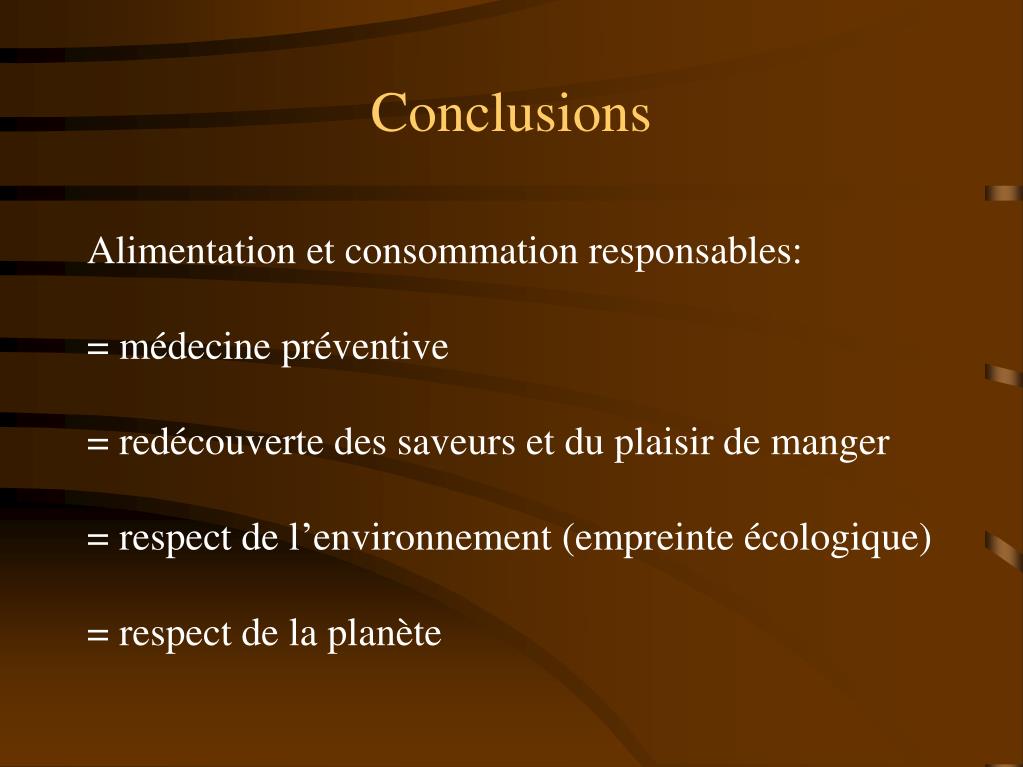 Conclusions

Alimentation et consommation responsables:

= médecine préventive

= redécouverte des saveurs et du plaisir de manger

= respect de l’environnement (empreinte écologique)

= respect de la planète